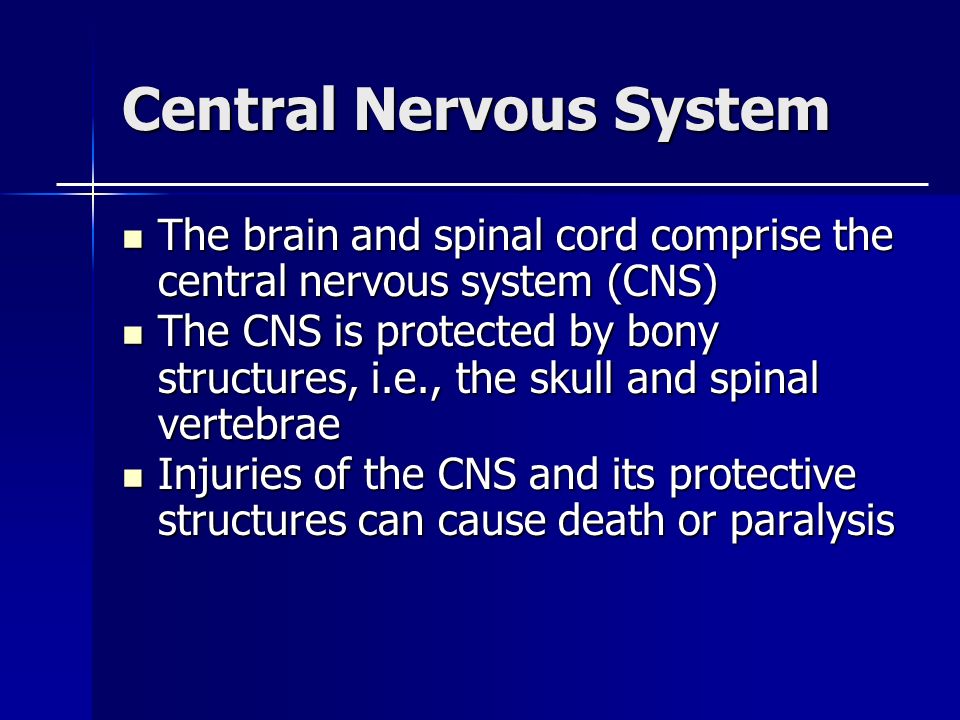 Central Nervous System

- The brain and spinal cord comprise the central nervous system (CNS)
- The CNS is protected by bony structures, i.e., the skull and spinal vertebrae
- Injuries of the CNS and its protective structures can cause death or paralysis